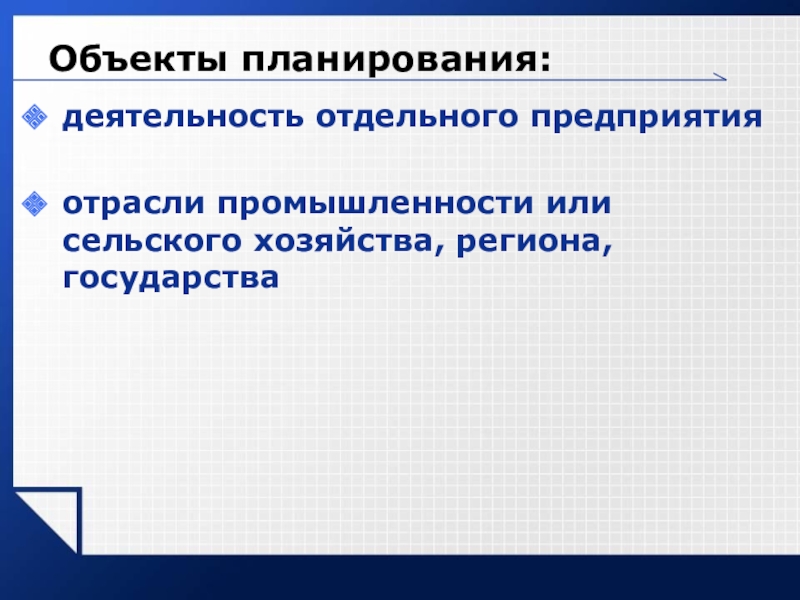 Объекты планирования:

деятельность отдельного предприятия

отрасли промышленности или сельского хозяйства, региона, государства